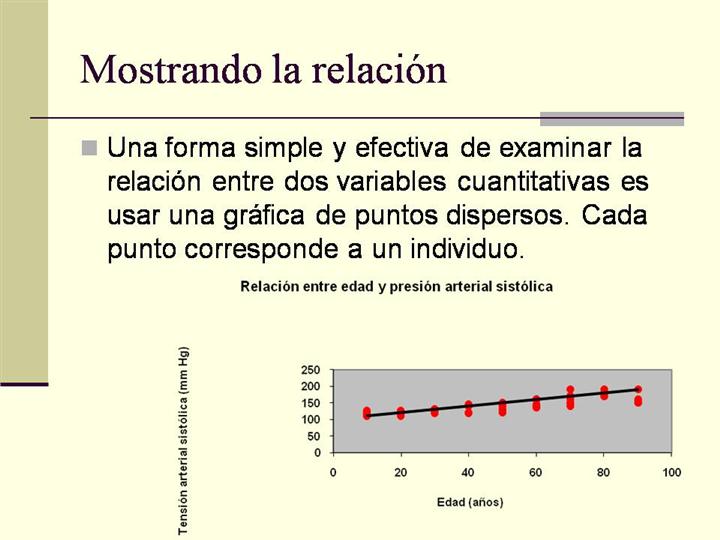 Mostrando la relación

Una forma simple y efectiva de examinar la relación entre dos variables cuantitativas es usar una gráfica de puntos dispersos. Cada punto corresponde a un individuo.

Relación entre edad y presión arterial sistólica

Tensión arterial sistólica (mm Hg)

250
200
150
100
50
0

0 20 40 60 80 100

Edad (años)